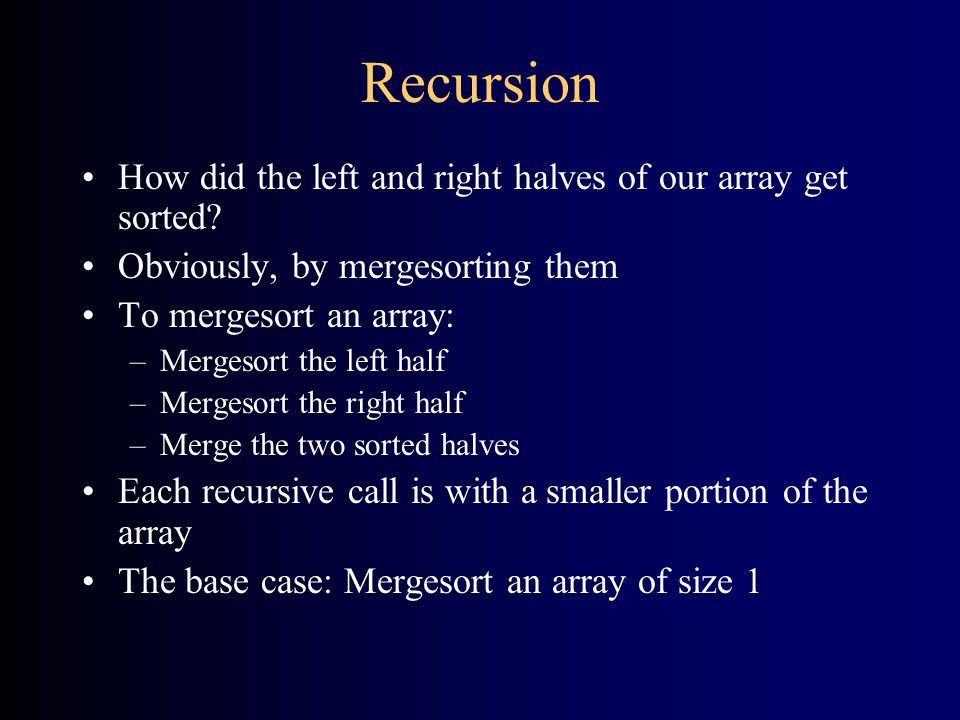 Recursion

• How did the left and right halves of our array get sorted?
• Obviously, by mergesorting them
• To mergesort an array:
– Mergesort the left half
– Mergesort the right half
– Merge the two sorted halves
• Each recursive call is with a smaller portion of the array
• The base case: Mergesort an array of size 1